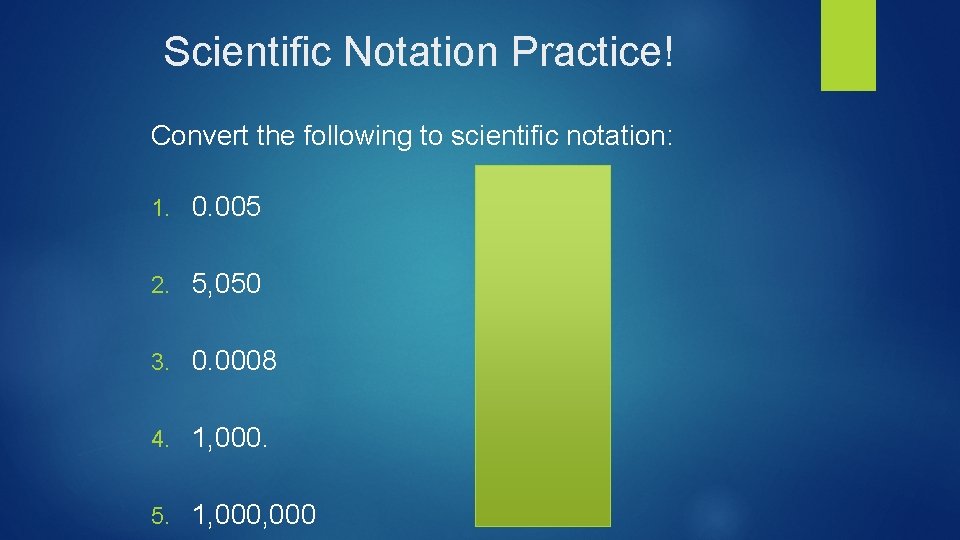 Scientific Notation Practice!

Convert the following to scientific notation:

1. 0.005

2. 5,050

3. 0.0008

4. 1,000.

5. 1,000,000